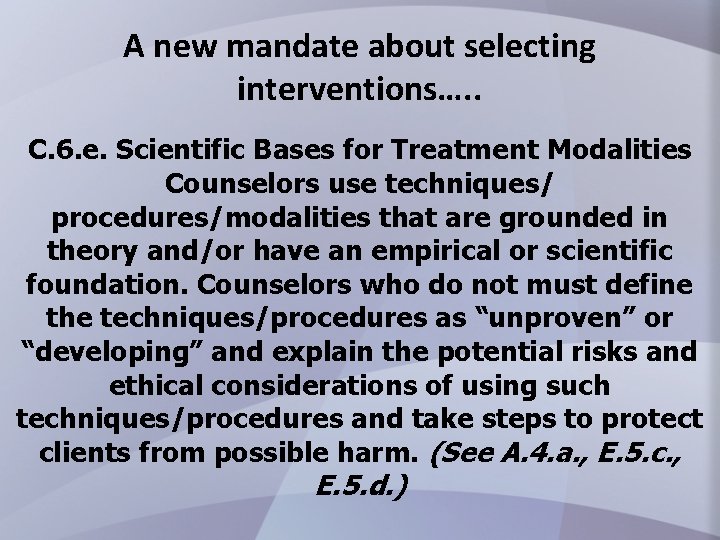 A new mandate about selecting interventions…..

C.6.e. Scientific Bases for Treatment Modalities Counselors use techniques/ procedures/modalities that are grounded in theory and/or have an empirical or scientific foundation. Counselors who do not must define the techniques/procedures as “unproven” or “developing” and explain the potential risks and ethical considerations of using such techniques/procedures and take steps to protect clients from possible harm. (See A.4.a., E.5.c., E.5.d.)